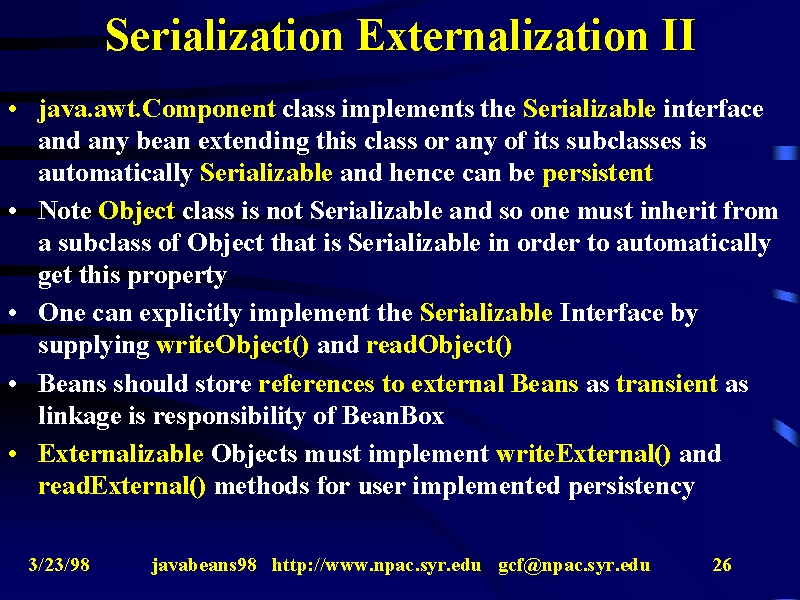 Serialization Externalization II

• java.awt.Component class implements the Serializable interface and any bean extending this class or any of its subclasses is automatically Serializable and hence can be persistent

• Note Object class is not Serializable and so one must inherit from a subclass of Object that is Serializable in order to automatically get this property

• One can explicitly implement the Serializable Interface by supplying writeObject() and readObject()

• Beans should store references to external Beans as transient as linkage is responsibility of BeanBox

• Externalizable Objects must implement writeExternal() and readExternal() methods for user implemented persistency

3/23/98 javabeans98 http://www.npac.syr.edu gcf@npac.syr.edu 26